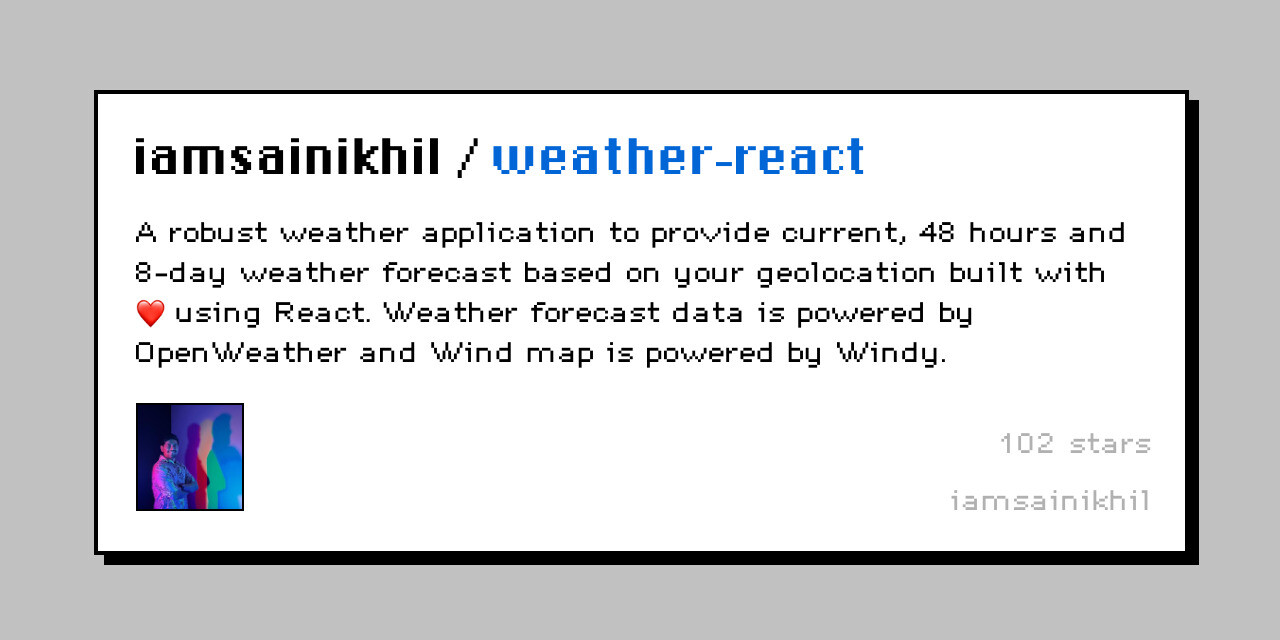 iamsainikhil / weather-react

A robust weather application to provide current, 48 hours and 8-day weather forecast based on your geolocation built with ❤️ using React. Weather forecast data is powered by OpenWeather and Wind map is powered by Windy.

102 stars

iamsainikhil